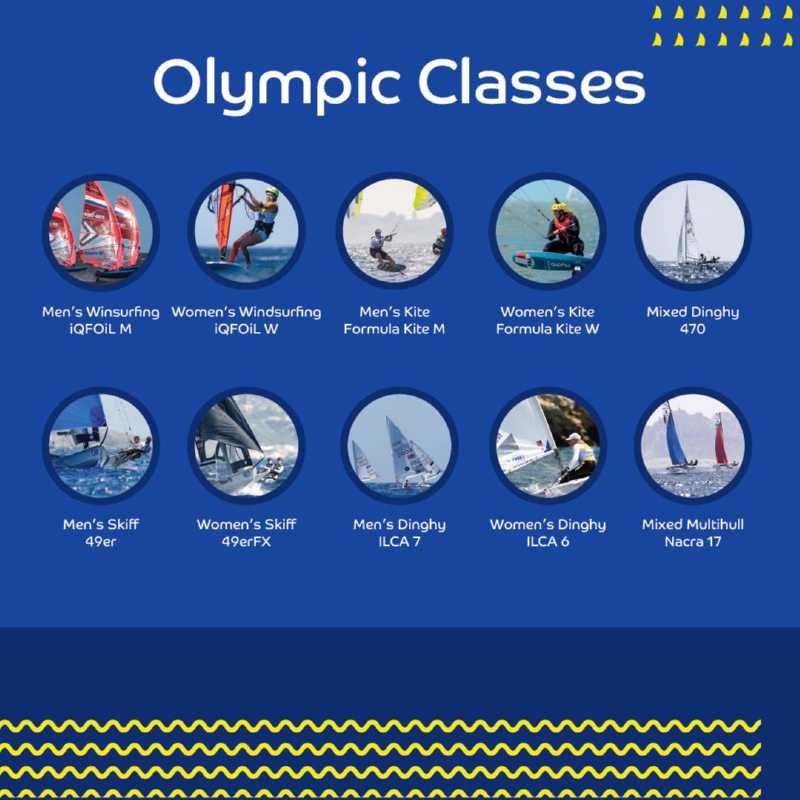 Olympic Classes

Men's Winsurfing
iQFOiL M

Women's Windsurfing
iQFOiL W

Men's Kite
Formula Kite M

Women's Kite
Formula Kite W

Mixed Dinghy
470

Men's Skiff
49er

Women's Skiff
49erFX

Men's Dinghy
ILCA 7

Women's Dinghy
ILCA 6

Mixed Multihull
Nacra 17